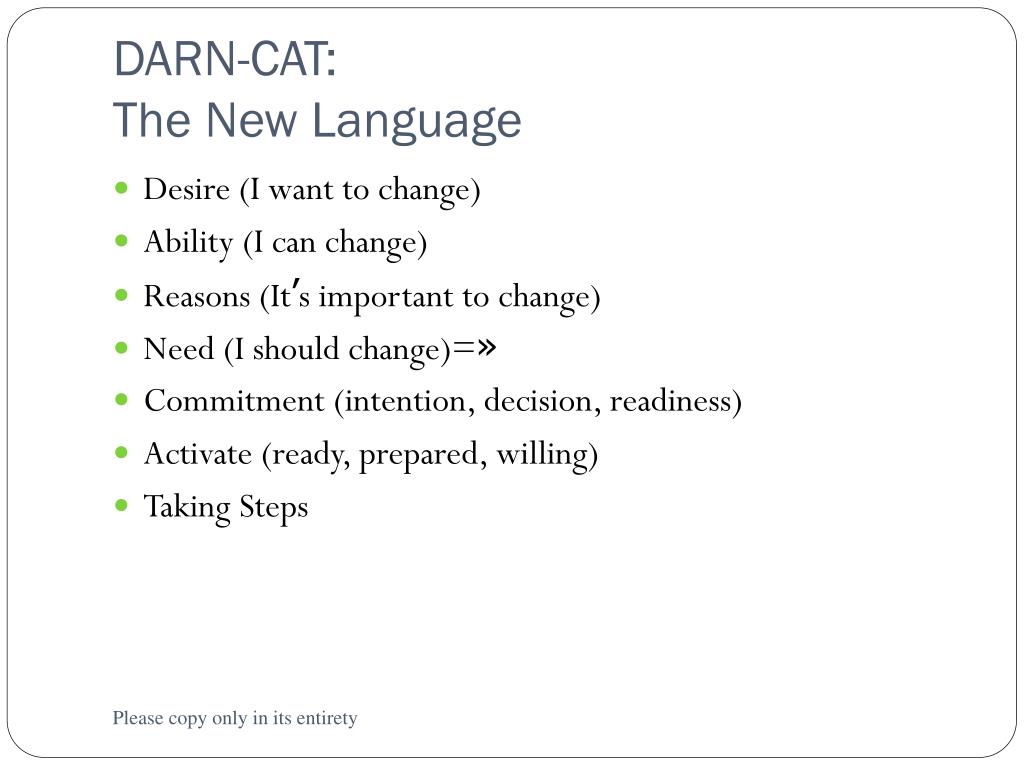 DARN-CAT:
The New Language

- Desire (I want to change)
- Ability (I can change)
- Reasons (It's important to change)
- Need (I should change)=»
- Commitment (intention, decision, readiness)
- Activate (ready, prepared, willing)
- Taking Steps

Please copy only in its entirety